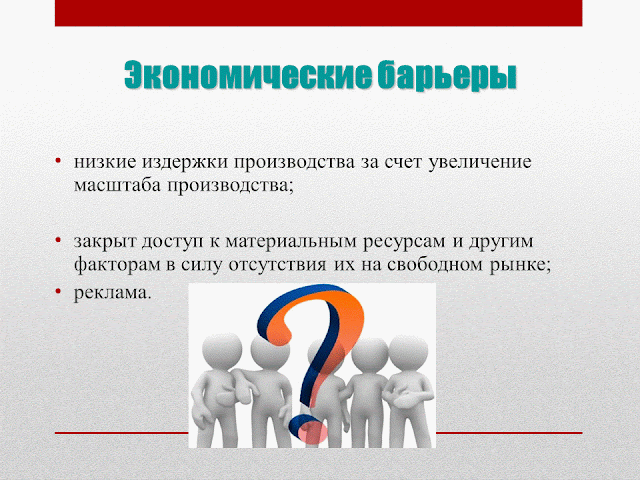 Экономические барьеры

• низкие издержки производства за счет увеличение масштаба производства;

• закрыт доступ к материальным ресурсам и другим факторам в силу отсутствия их на свободном рынке;
• реклама.